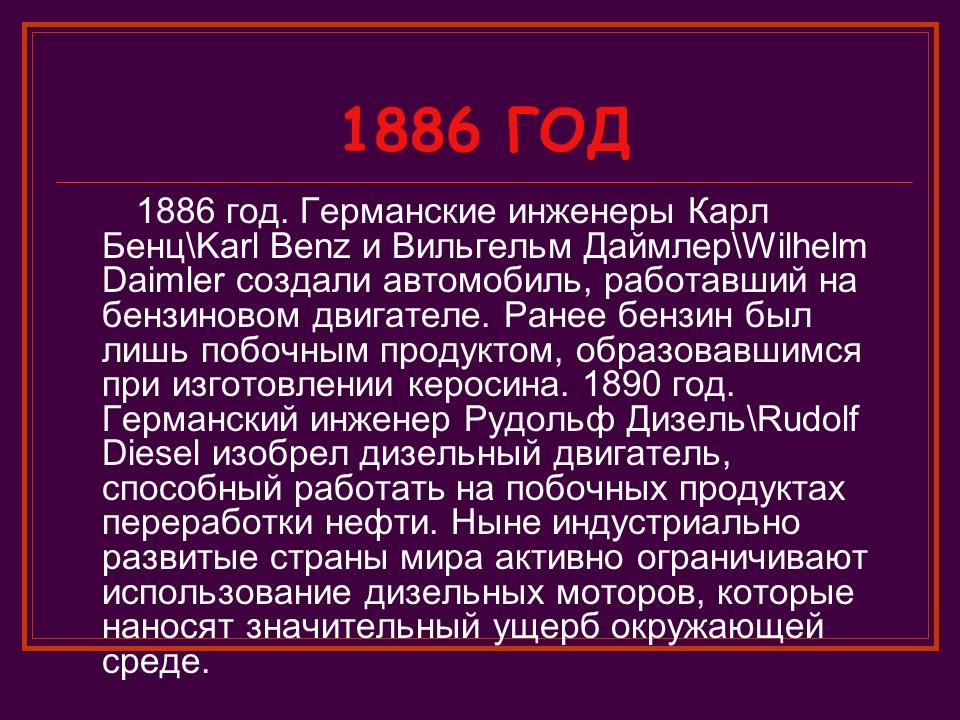 1886 ГОД

1886 год. Германские инженеры Карл Бенц\Karl Benz и Вильгельм Даймлер\Wilhelm Daimler создали автомобиль, работавший на бензиновом двигателе. Ранее бензин был лишь побочным продуктом, образовавшимся при изготовлении керосина. 1890 год. Германский инженер Рудольф Дизель\Rudolf Diesel изобрел дизельный двигатель, способный работать на побочных продуктах переработки нефти. Ныне индустриально развитые страны мира активно ограничивают использование дизельных моторов, которые наносят значительный ущерб окружающей среде.